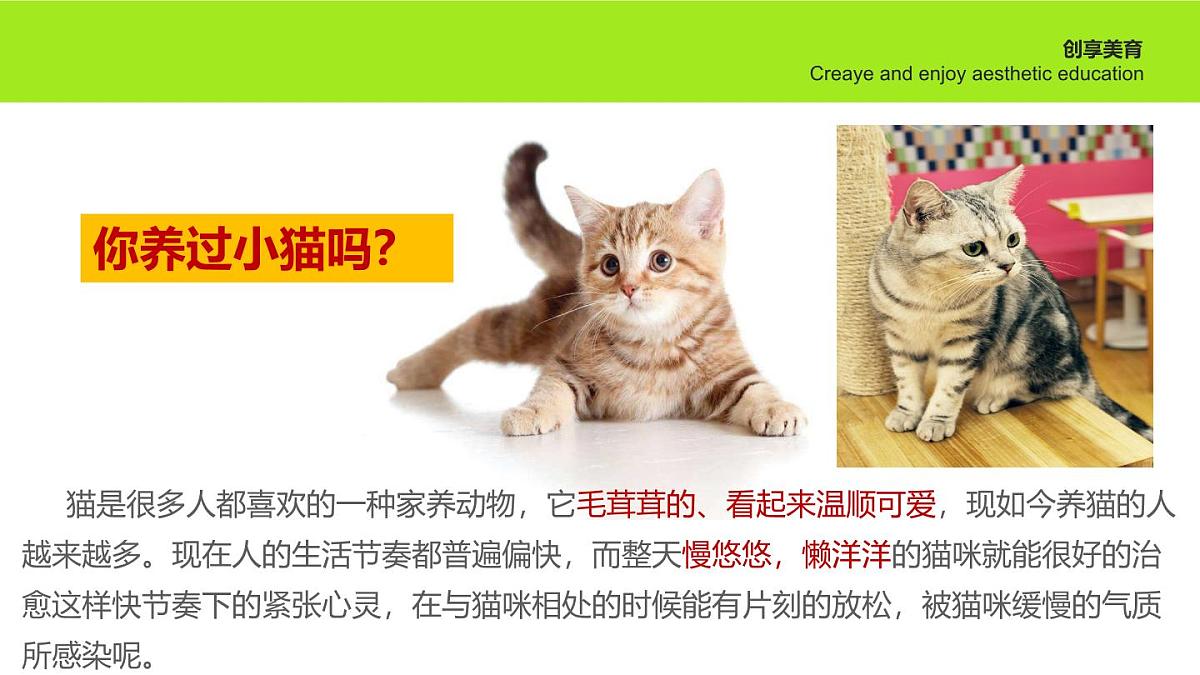 创享美育
Creaye and enjoy aesthetic education

你养过小猫吗?

猫是很多人都喜欢的一种家养动物，它毛茸茸的、看起来温顺可爱，现如今养猫的人越来越多。现在人的生活节奏都普遍偏快，而整天慢悠悠，懒洋洋的猫咪就能很好的治愈这样快节奏下的紧张心灵，在与猫咪相处的时候能有片刻的放松，被猫咪缓慢的气质所感染呢。